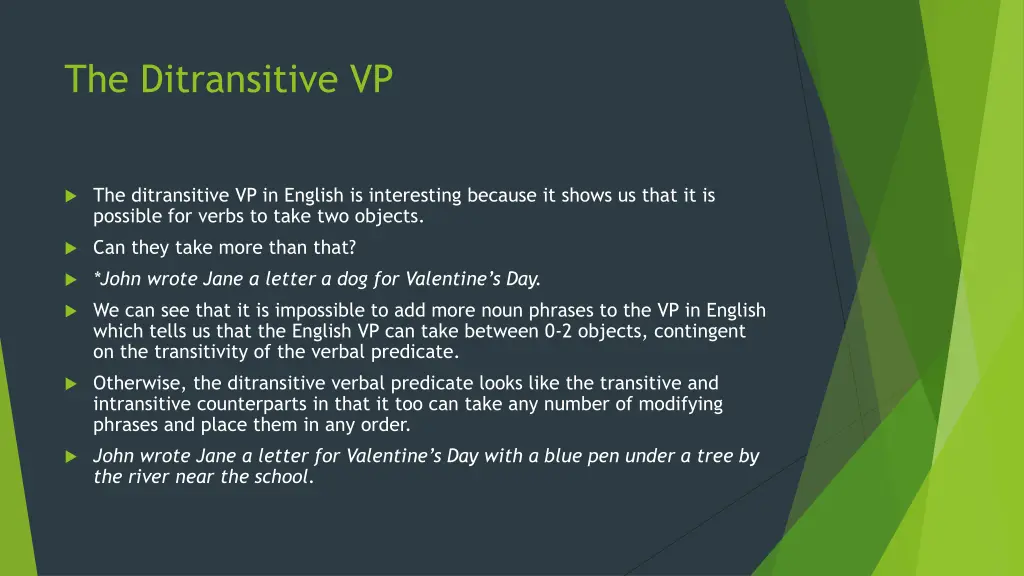 The Ditransitive VP

The ditransitive VP in English is interesting because it shows us that it is possible for verbs to take two objects.

Can they take more than that?

*John wrote Jane a letter a dog for Valentine's Day.

We can see that it is impossible to add more noun phrases to the VP in English which tells us that the English VP can take between 0-2 objects, contingent on the transitivity of the verbal predicate.

Otherwise, the ditransitive verbal predicate looks like the transitive and intransitive counterparts in that it too can take any number of modifying phrases and place them in any order.

John wrote Jane a letter for Valentine's Day with a blue pen under a tree by the river near the school.